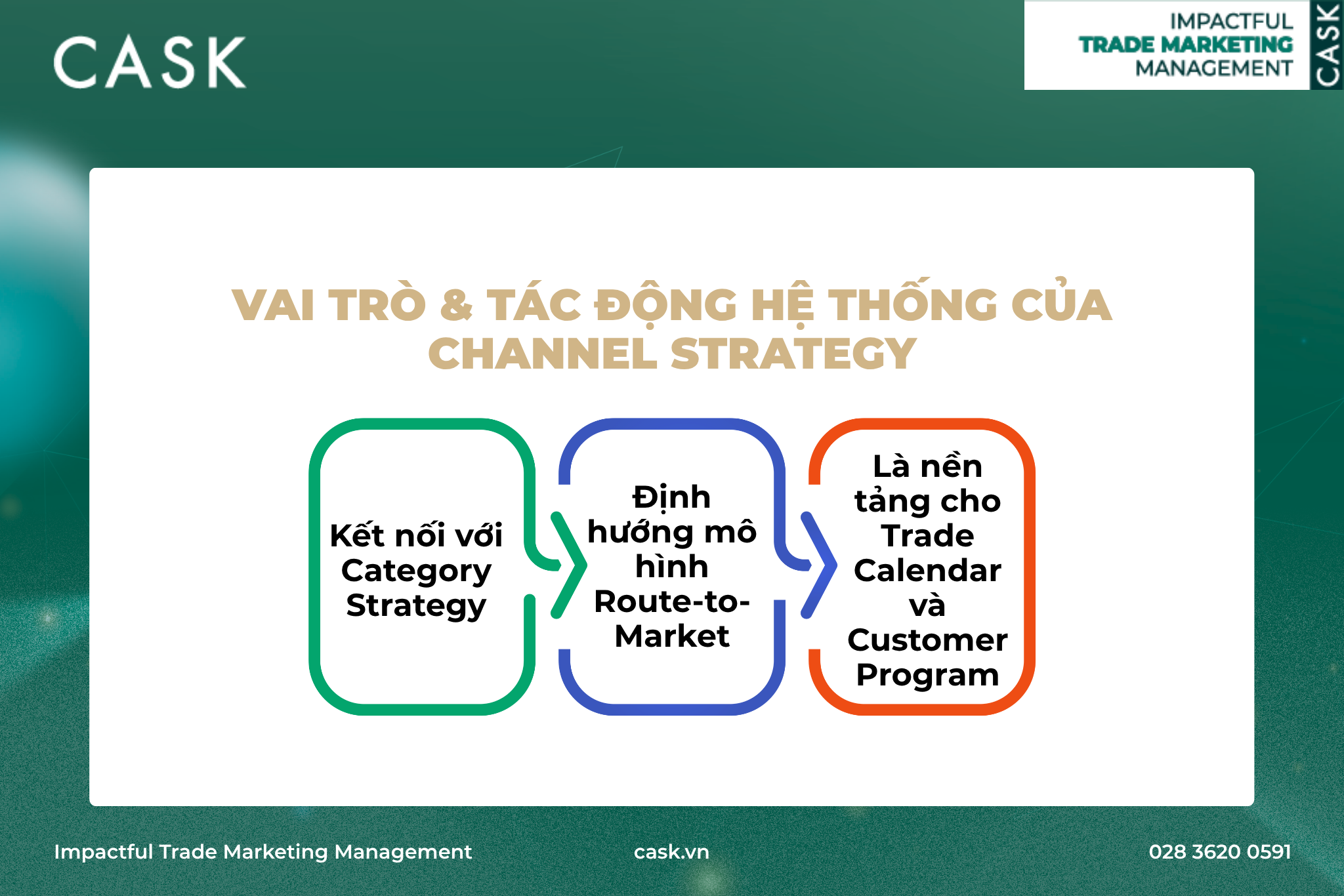 CASK

IMPACTFUL
TRADE MARKETING
MANAGEMENT
CASK

VAI TRÒ & TÁC ĐỘNG HỆ THỐNG CỦA CHANNEL STRATEGY

Kết nối với Category Strategy

Định hướng mô hình Route-to-Market

Là nền tảng cho Trade Calendar và Customer Program

Impactful Trade Marketing Management

cask.vn

028 3620 0591